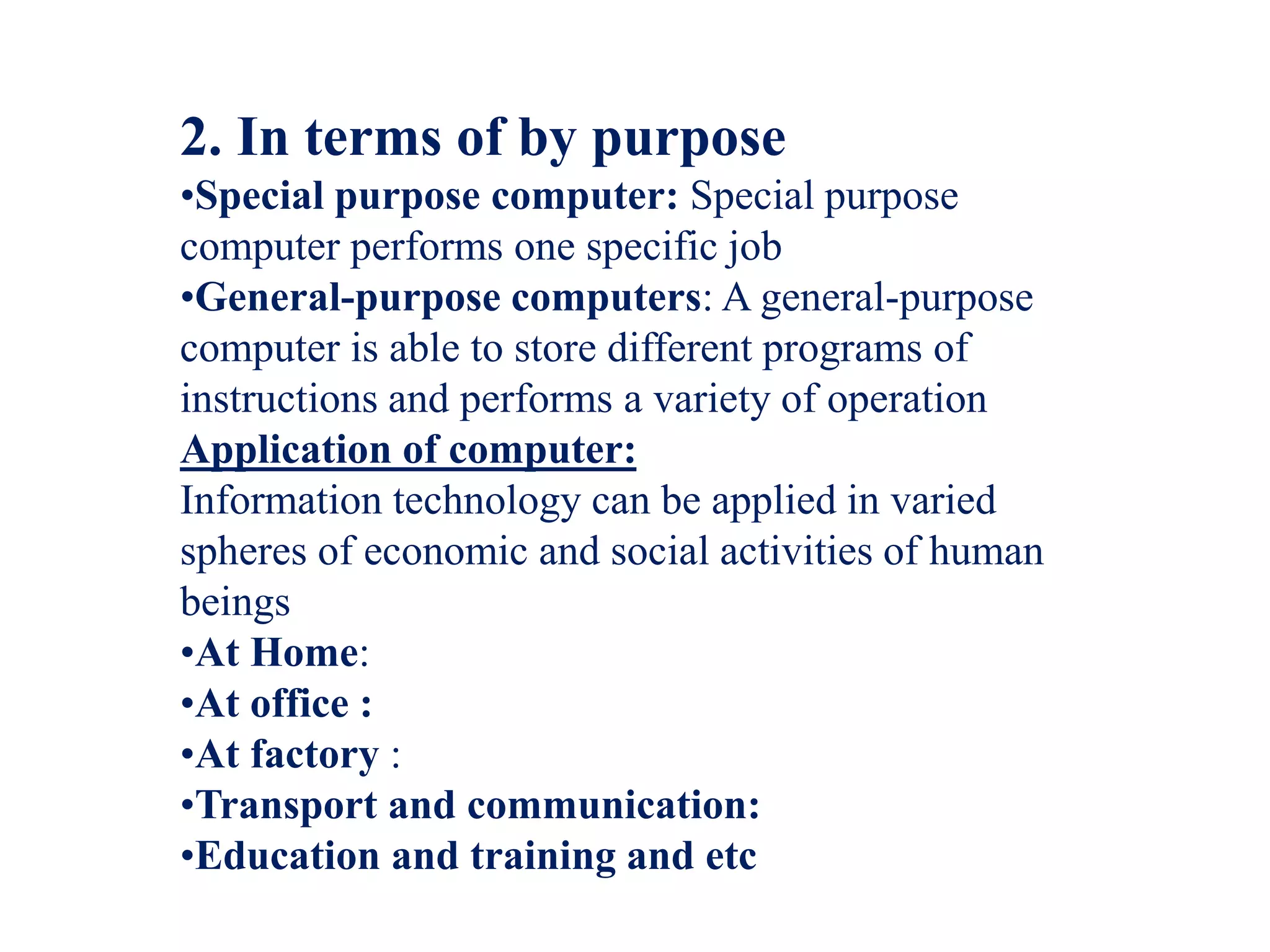 2. In terms of by purpose

•Special purpose computer: Special purpose computer performs one specific job

•General-purpose computers: A general-purpose computer is able to store different programs of instructions and performs a variety of operation

Application of computer:

Information technology can be applied in varied spheres of economic and social activities of human beings

•At Home:

•At office :

•At factory :

•Transport and communication:

•Education and training and etc